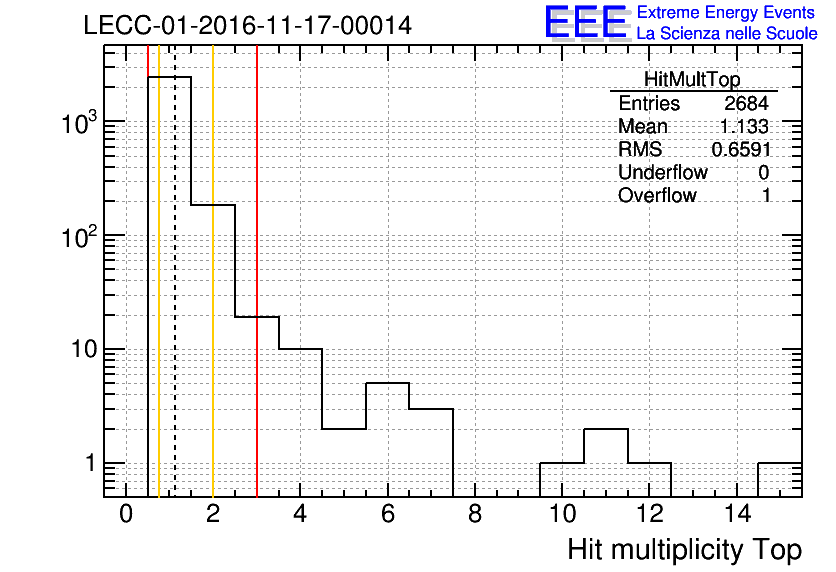 LECC-01-2016-11-17-00014

EEE Extreme Energy Events
La Scienza nelle Scuole

| HitMultTop | |
|---|---|
| Entries | 2684 |
| Mean | 1.133 |
| RMS | 0.6591 |
| Underflow | 0 |
| Overflow | 1 |

$10^3$
$10^2$
10
1

0 2 4 6 8 10 12 14

Hit multiplicity Top